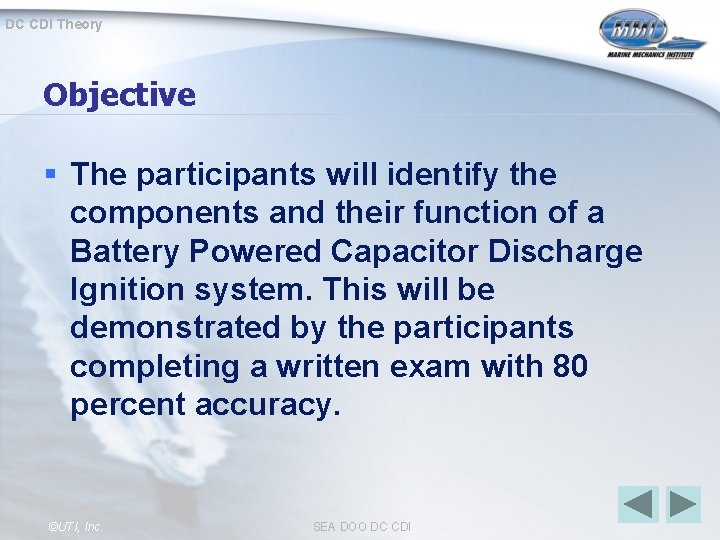 DC CDI Theory

MMI
MARINE MECHANICS INSTITUTE

Objective

▪ The participants will identify the components and their function of a Battery Powered Capacitor Discharge Ignition system. This will be demonstrated by the participants completing a written exam with 80 percent accuracy.

©UTI, Inc.

SEA DOO DC CDI